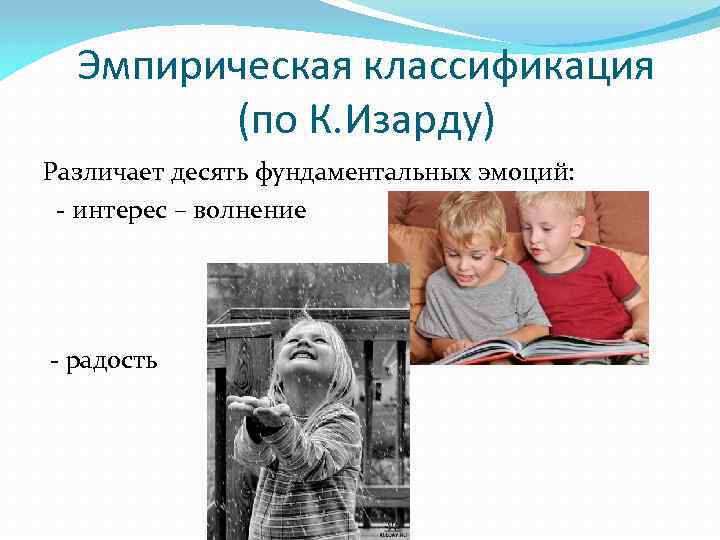 Эмпирическая классификация (по К.Изарду)

Различает десять фундаментальных эмоций:

- интерес – волнение

- радость